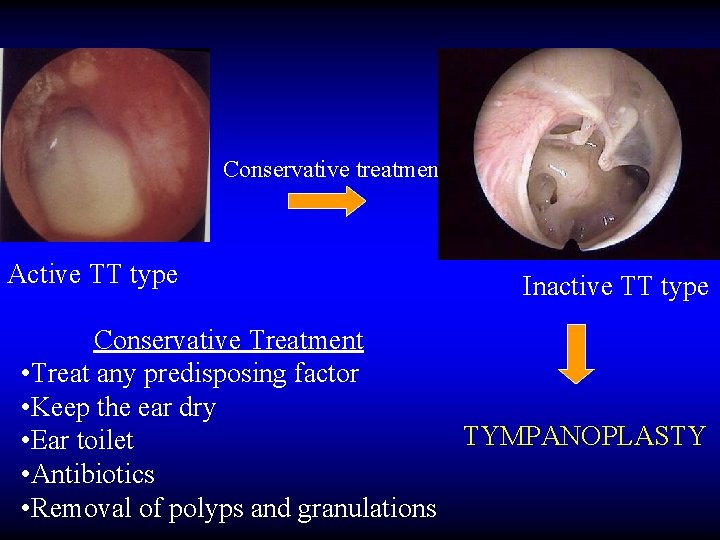 Conservative treatmen

Active TT type

Inactive TT type

Conservative Treatment
•Treat any predisposing factor
•Keep the ear dry
•Ear toilet
•Antibiotics
•Removal of polyps and granulations

TYMPANOPLASTY